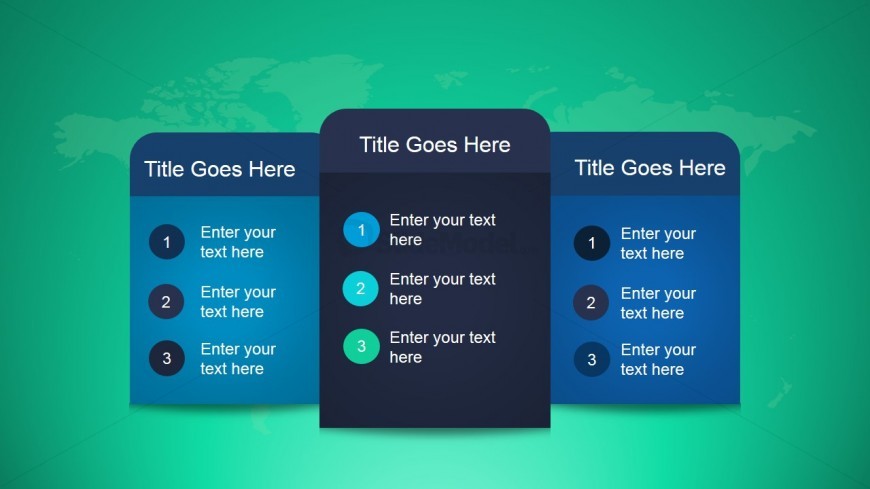 Title Goes Here

1 Enter your text here

2 Enter your text here

3 Enter your text here

Title Goes Here

1 Enter your text here

2 Enter your text here

3 Enter your text here

Title Goes Here

1 Enter your text here

2 Enter your text here

3 Enter your text here